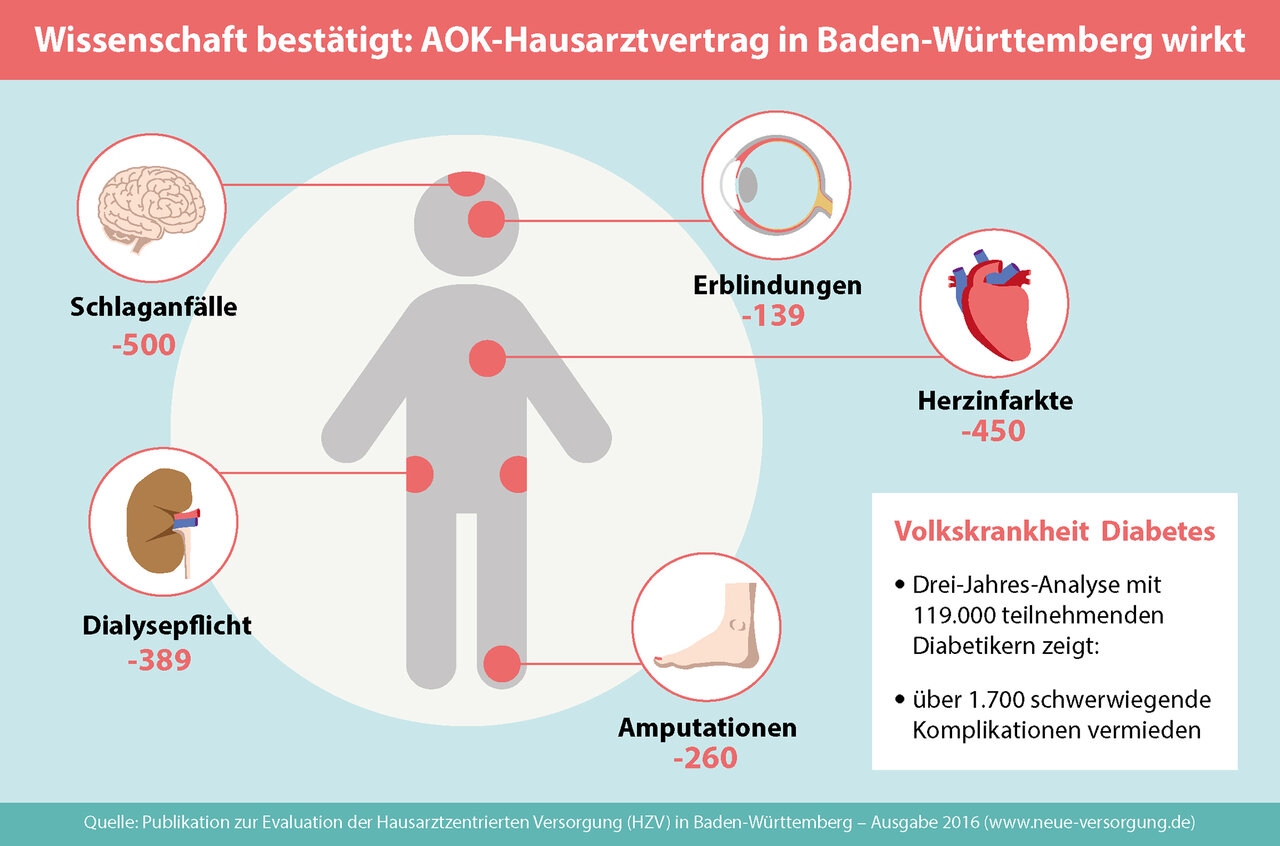 Wissenschaft bestätigt: AOK-Hausarztvertrag in Baden-Württemberg wirkt

Schlaganfälle
-500

Erblindungen
-139

Herzinfarkte
-450

Dialysepflicht
-389

Amputationen
-260

Volkskrankheit Diabetes

• Drei-Jahres-Analyse mit 119.000 teilnehmenden Diabetikern zeigt:

• über 1.700 schwerwiegende Komplikationen vermieden

Quelle: Publikation zur Evaluation der Hausarztzentrierten Versorgung (HZV) in Baden-Württemberg – Ausgabe 2016 (www.neue-versorgung.de)